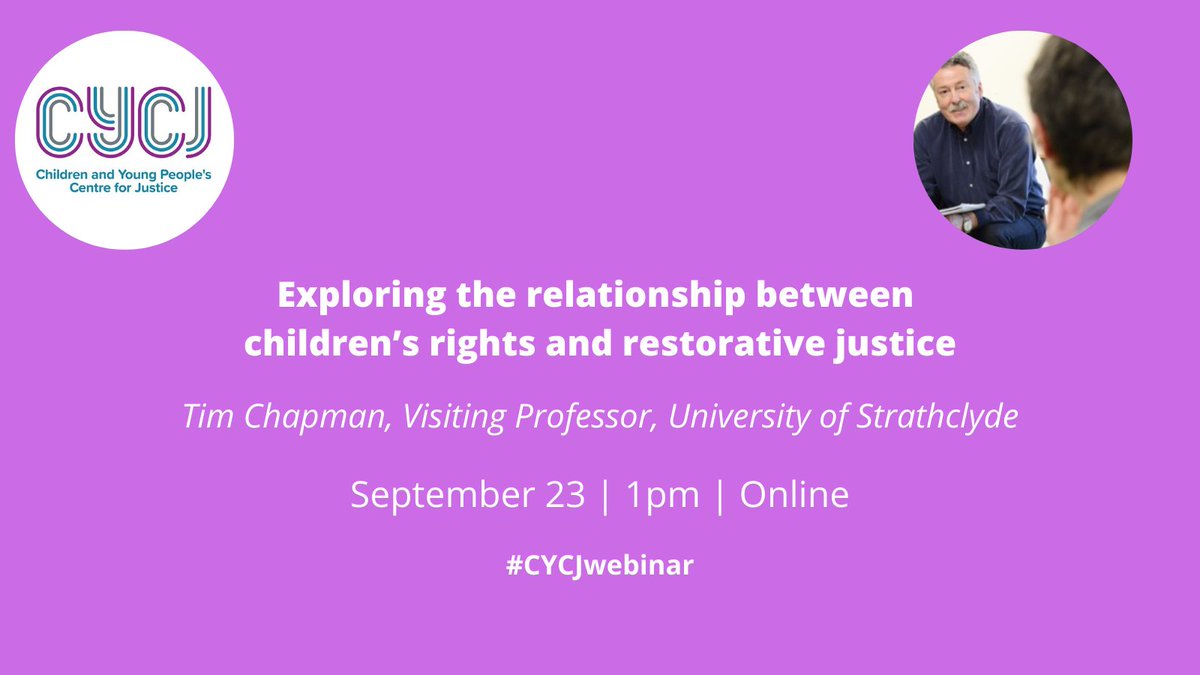 CYCJ
Children and Young People's Centre for Justice

Exploring the relationship between children's rights and restorative justice

Tim Chapman, Visiting Professor, University of Strathclyde

September 23 | 1pm | Online

#CYCJwebinar